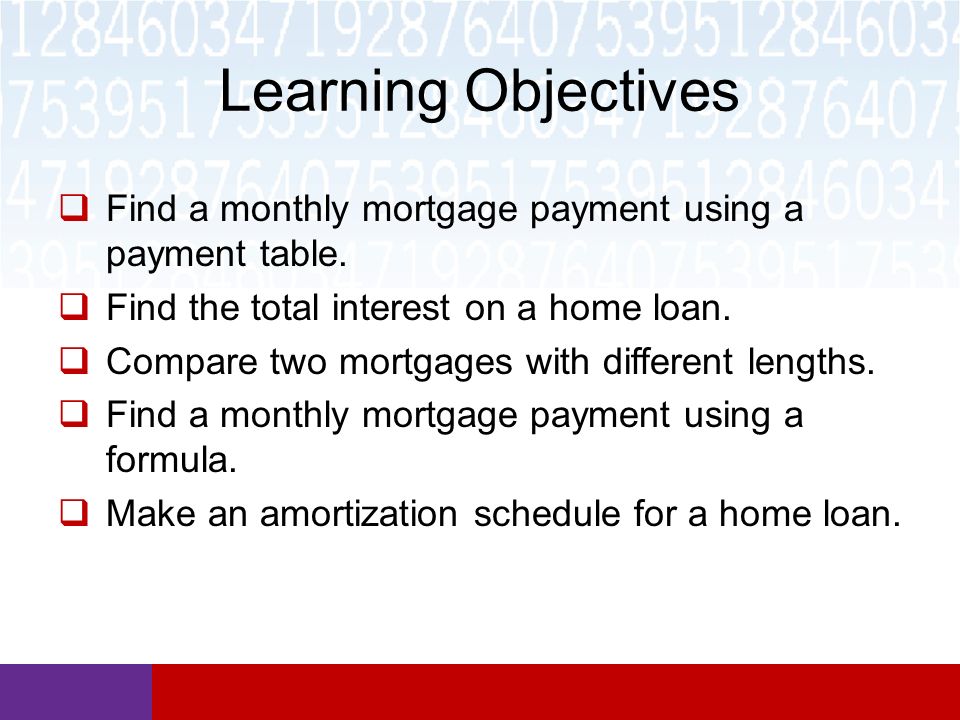 Learning Objectives

❑ Find a monthly mortgage payment using a payment table.

❑ Find the total interest on a home loan.

❑ Compare two mortgages with different lengths.

❑ Find a monthly mortgage payment using a formula.

❑ Make an amortization schedule for a home loan.